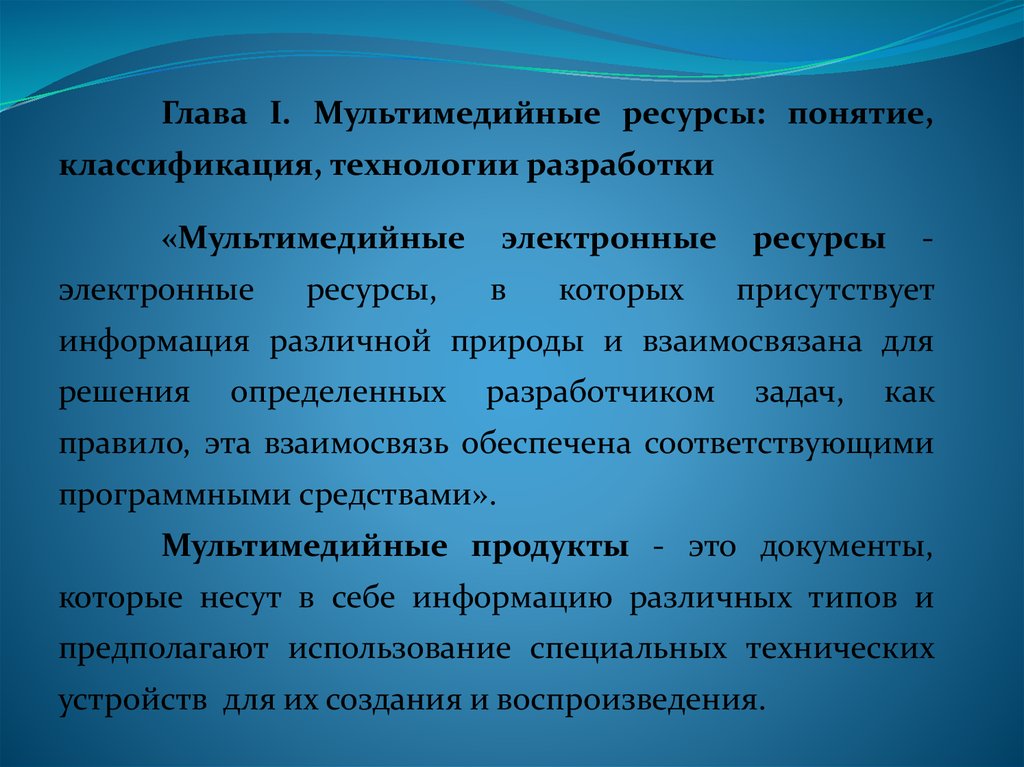 Глава I. Мультимедийные ресурсы: понятие, классификация, технологии разработки

«Мультимедийные электронные ресурсы - электронные ресурсы, в которых присутствует информация различной природы и взаимосвязана для решения определенных разработчиком задач, как правило, эта взаимосвязь обеспечена соответствующими программными средствами».

Мультимедийные продукты - это документы, которые несут в себе информацию различных типов и предполагают использование специальных технических устройств для их создания и воспроизведения.